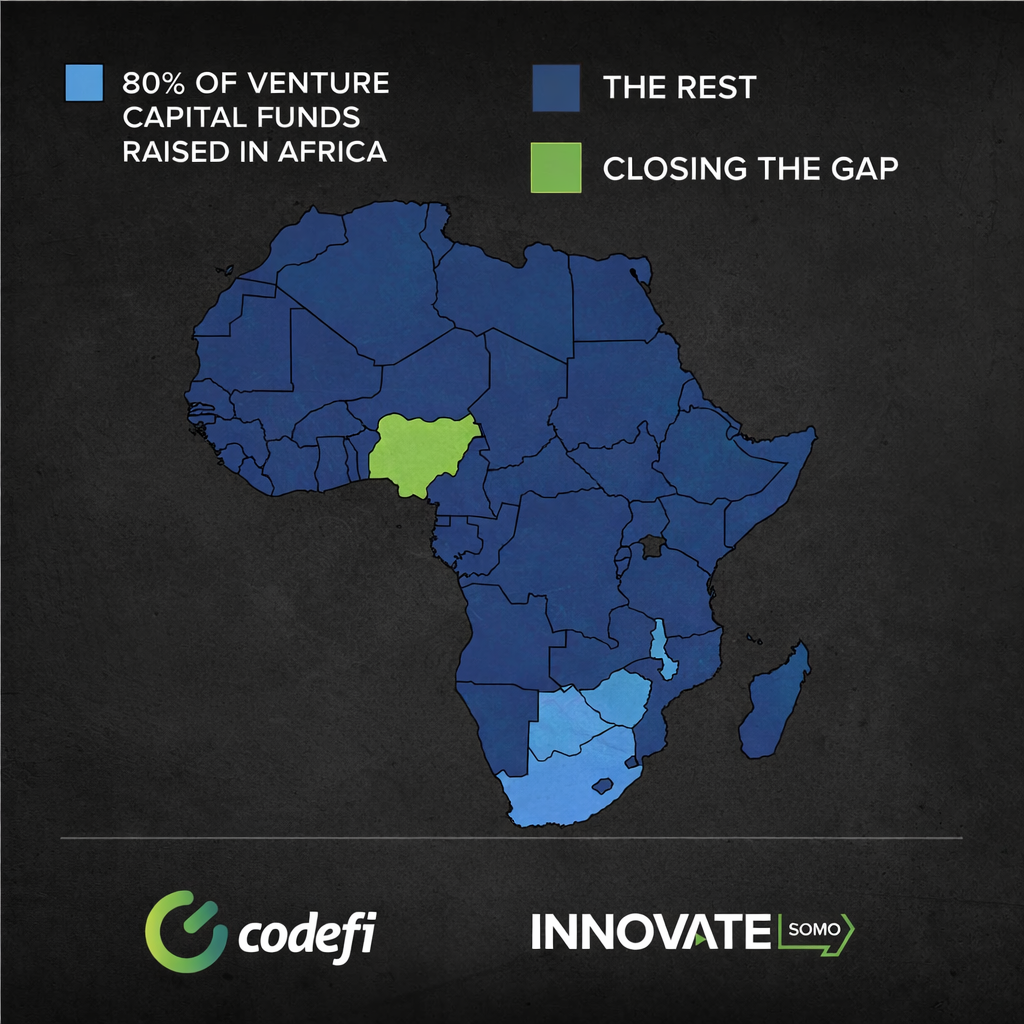 80% OF VENTURE CAPITAL FUNDS RAISED IN AFRICA

THE REST

CLOSING THE GAP

codefi

INNOVATE SOMO